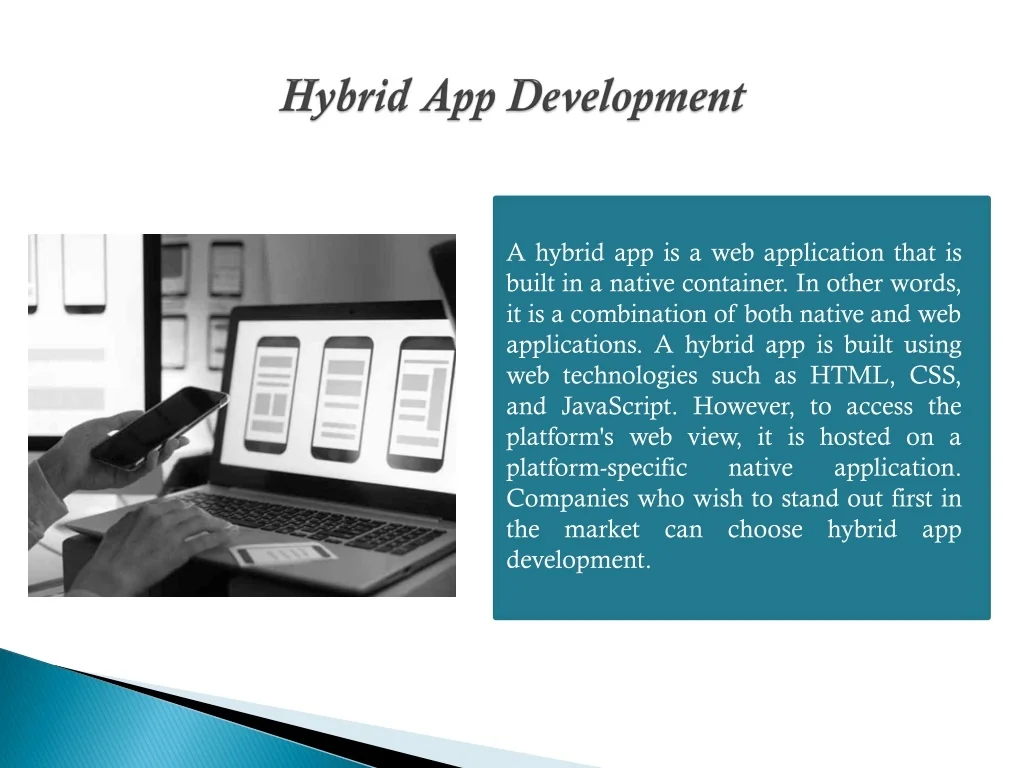 Hybrid App Development

A hybrid app is a web application that is built in a native container. In other words, it is a combination of both native and web applications. A hybrid app is built using web technologies such as HTML, CSS, and JavaScript. However, to access the platform's web view, it is hosted on a platform-specific native application. Companies who wish to stand out first in the market can choose hybrid app development.